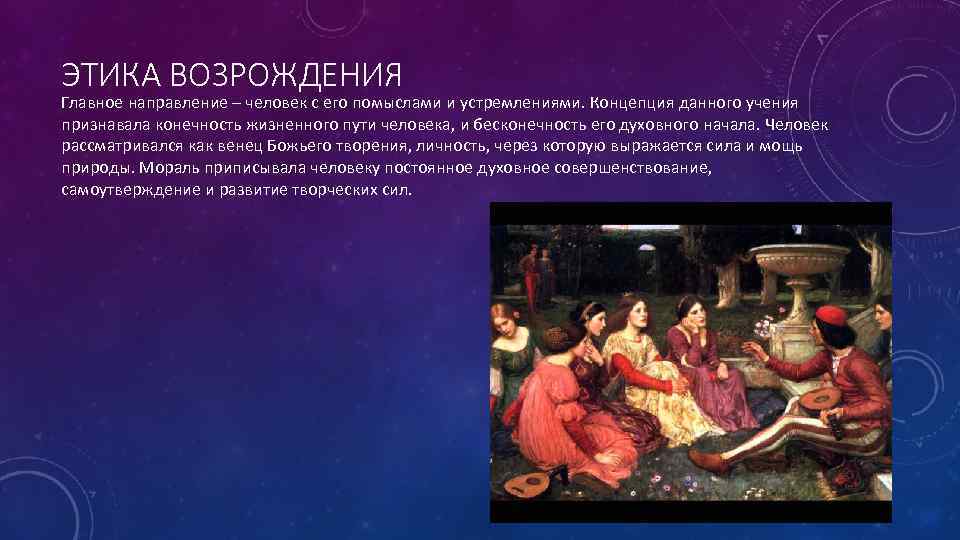 ЭТИКА ВОЗРОЖДЕНИЯ

Главное направление – человек с его помыслами и устремлениями. Концепция данного учения признавала конечность жизненного пути человека, и бесконечность его духовного начала. Человек рассматривался как венец Божьего творения, личность, через которую выражается сила и мощь природы. Мораль приписывала человеку постоянное духовное совершенствование, самоутверждение и развитие творческих сил.